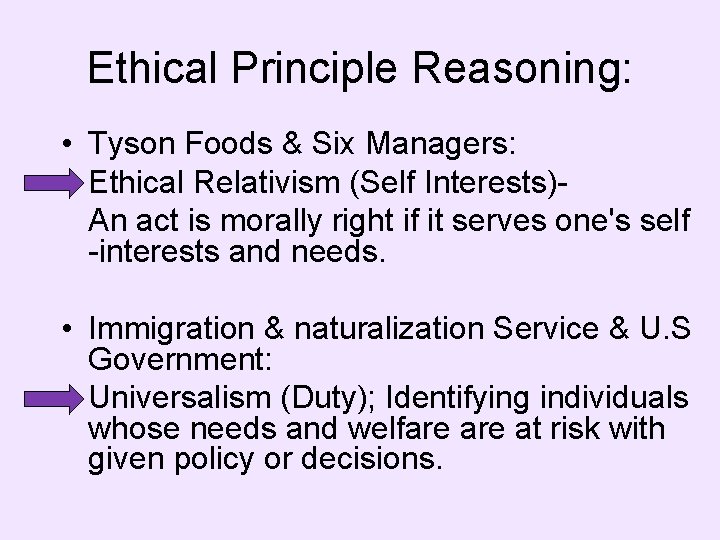 Ethical Principle Reasoning:

• Tyson Foods & Six Managers:
Ethical Relativism (Self Interests)-
An act is morally right if it serves one's self -interests and needs.

• Immigration & naturalization Service & U.S Government:
Universalism (Duty); Identifying individuals whose needs and welfare are at risk with given policy or decisions.